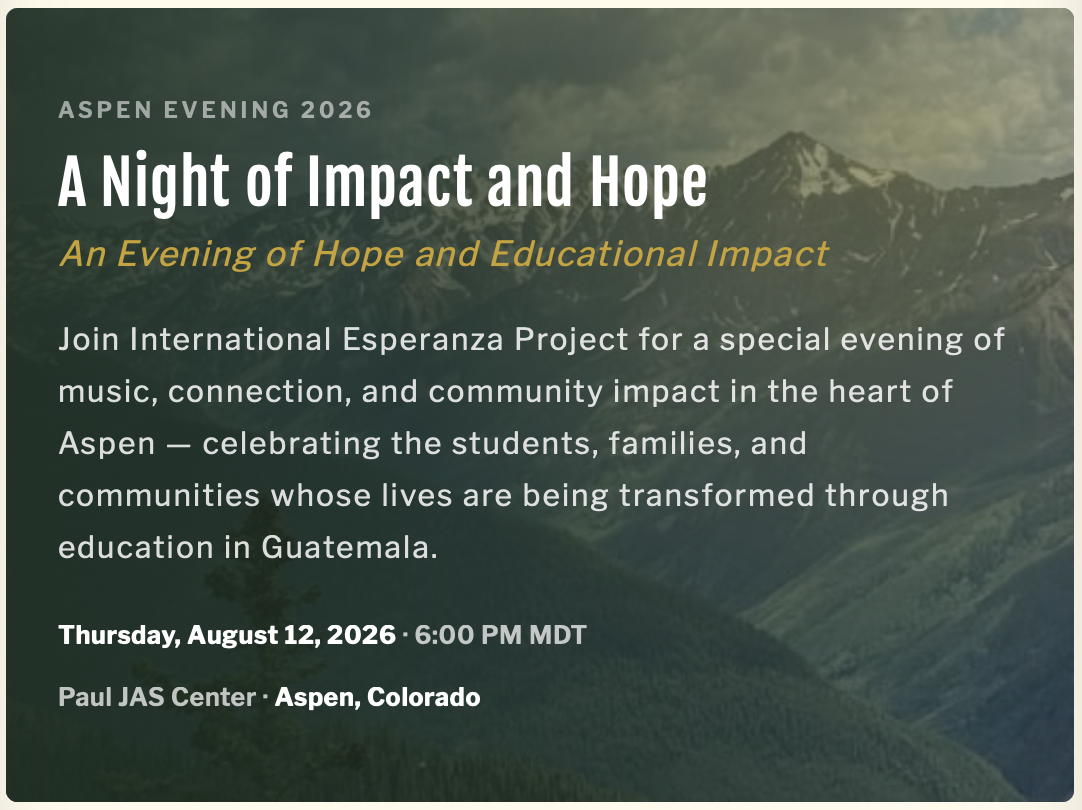 ASPEN EVENING 2026

A Night of Impact and Hope

An Evening of Hope and Educational Impact

Join International Esperanza Project for a special evening of music, connection, and community impact in the heart of Aspen — celebrating the students, families, and communities whose lives are being transformed through education in Guatemala.

Thursday, August 12, 2026 · 6:00 PM MDT

Paul JAS Center · Aspen, Colorado